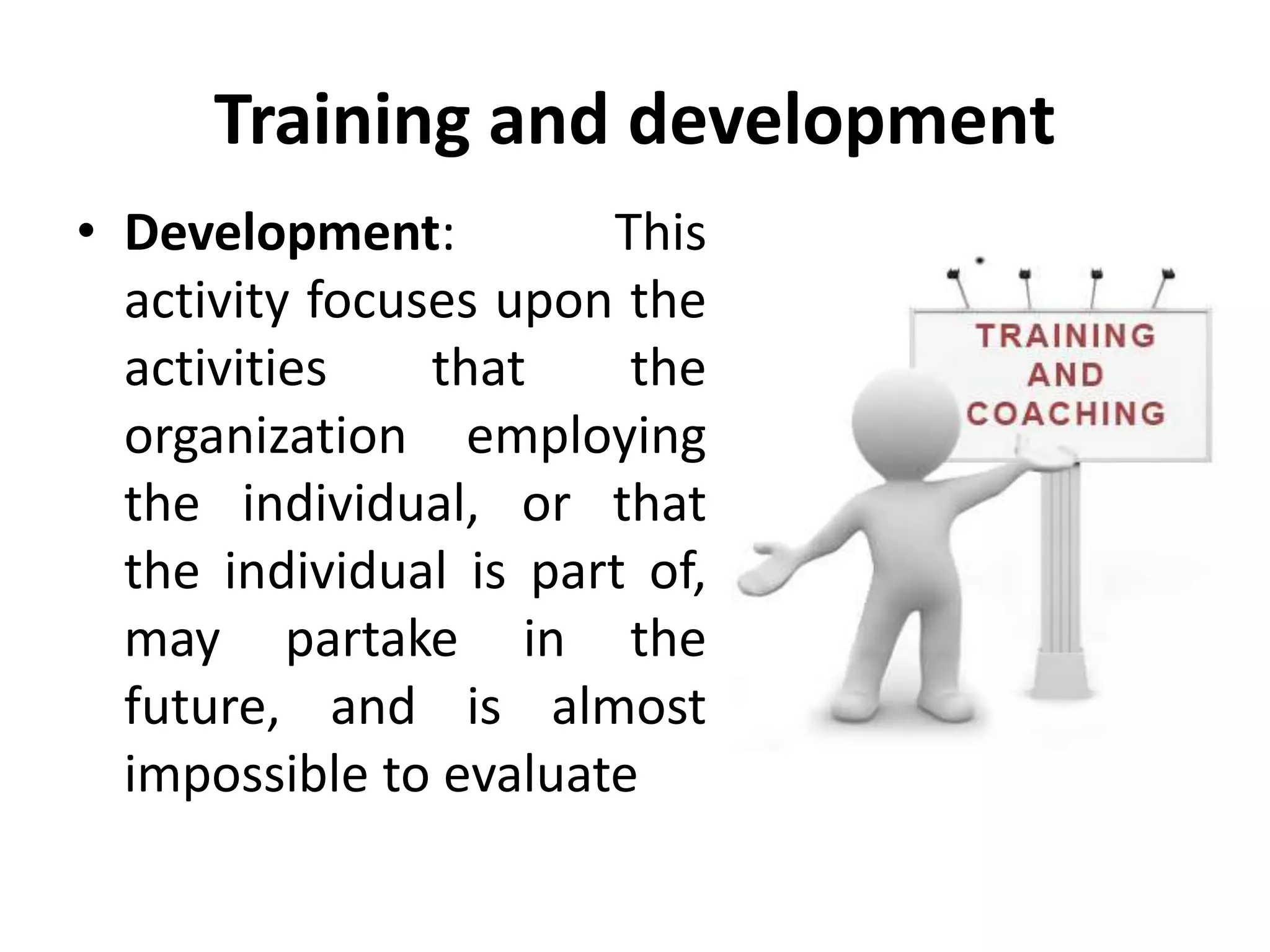 Training and development

• Development: This activity focuses upon the activities that the organization employing the individual, or that the individual is part of, may partake in the future, and is almost impossible to evaluate

TRAINING AND COACHING